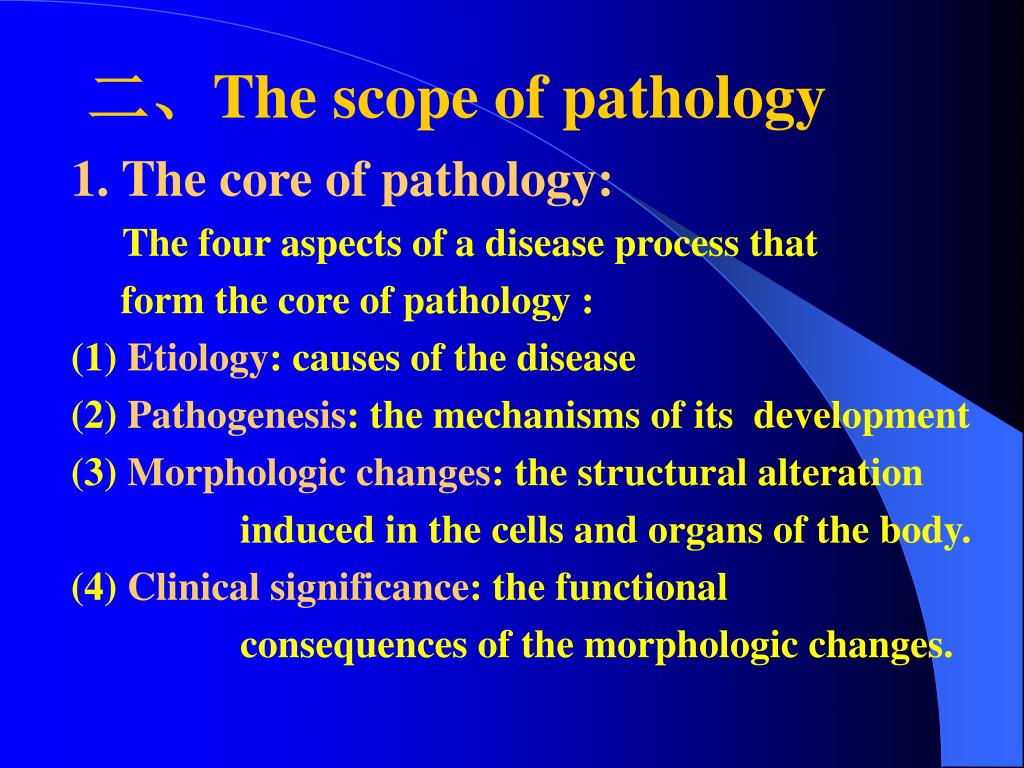 二、The scope of pathology

1. The core of pathology:

The four aspects of a disease process that form the core of pathology :

(1) Etiology: causes of the disease

(2) Pathogenesis: the mechanisms of its development

(3) Morphologic changes: the structural alteration induced in the cells and organs of the body.

(4) Clinical significance: the functional consequences of the morphologic changes.